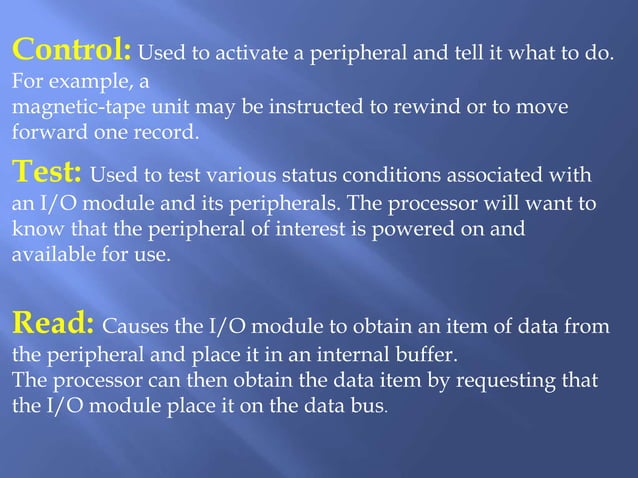 Control: Used to activate a peripheral and tell it what to do. For example, a
magnetic-tape unit may be instructed to rewind or to move forward one record.

Test: Used to test various status conditions associated with an I/O module and its peripherals. The processor will want to know that the peripheral of interest is powered on and available for use.

Read: Causes the I/O module to obtain an item of data from the peripheral and place it in an internal buffer.
The processor can then obtain the data item by requesting that the I/O module place it on the data bus.